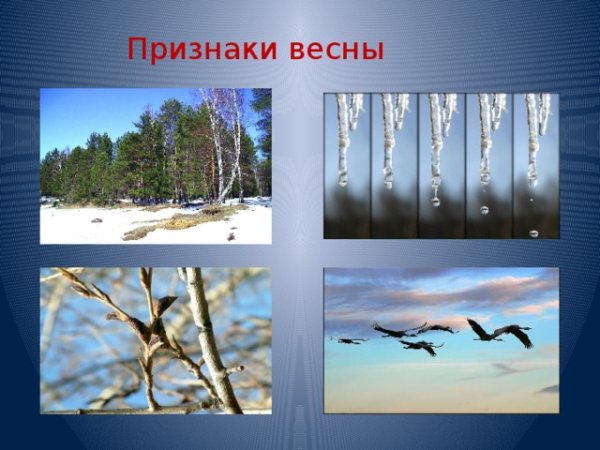 Признаки весны